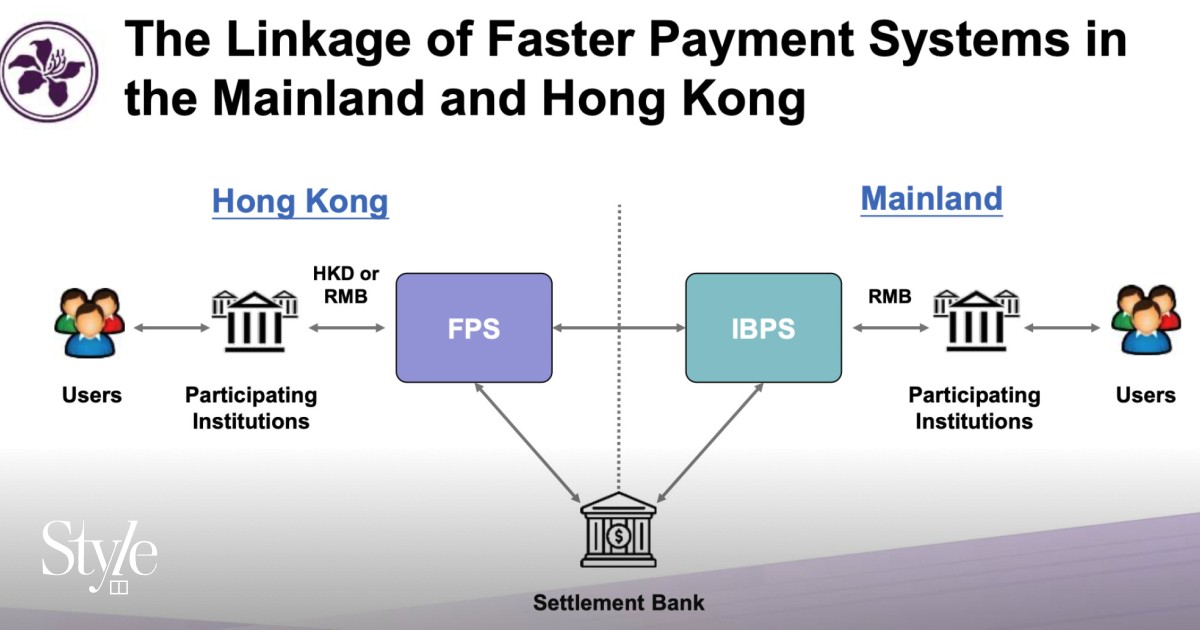 The Linkage of Faster Payment Systems in the Mainland and Hong Kong

Hong Kong

Mainland

HKD or RMB

FPS

IBPS

RMB

Users

Participating Institutions

Participating Institutions

Users

Settlement Bank

Style